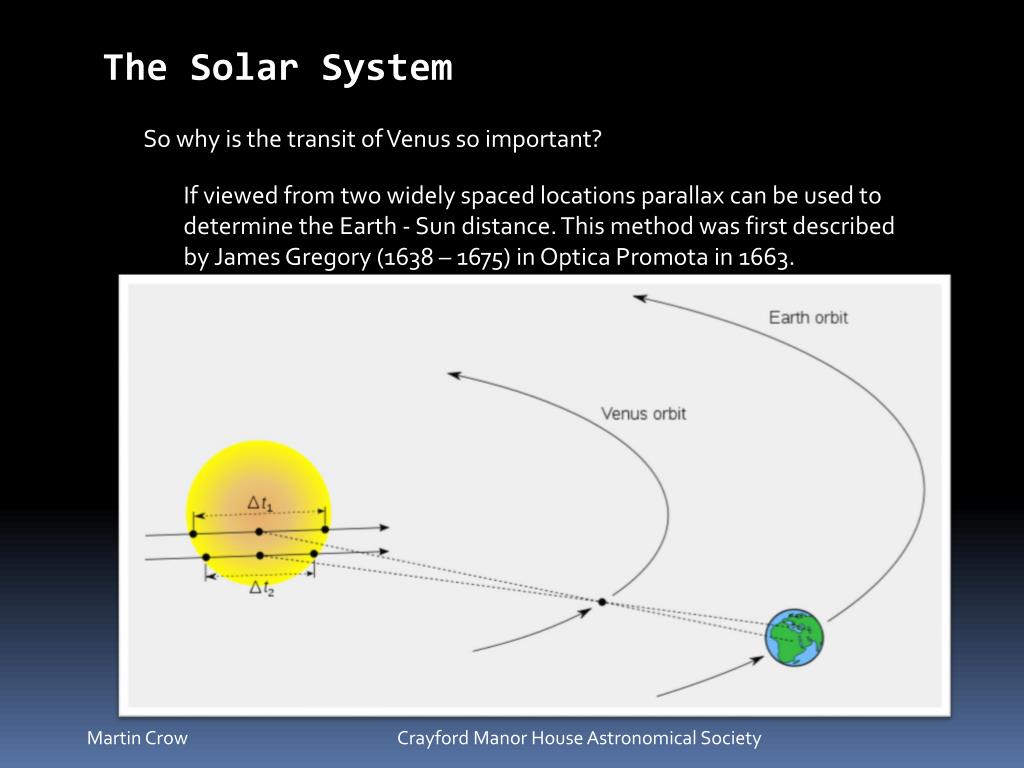 The Solar System

So why is the transit of Venus so important?

If viewed from two widely spaced locations parallax can be used to determine the Earth - Sun distance. This method was first described by James Gregory (1638 – 1675) in Optica Promota in 1663.

Earth orbit

Venus orbit

$\Delta t_1$

$\Delta t_2$

Martin Crow

Crayford Manor House Astronomical Society